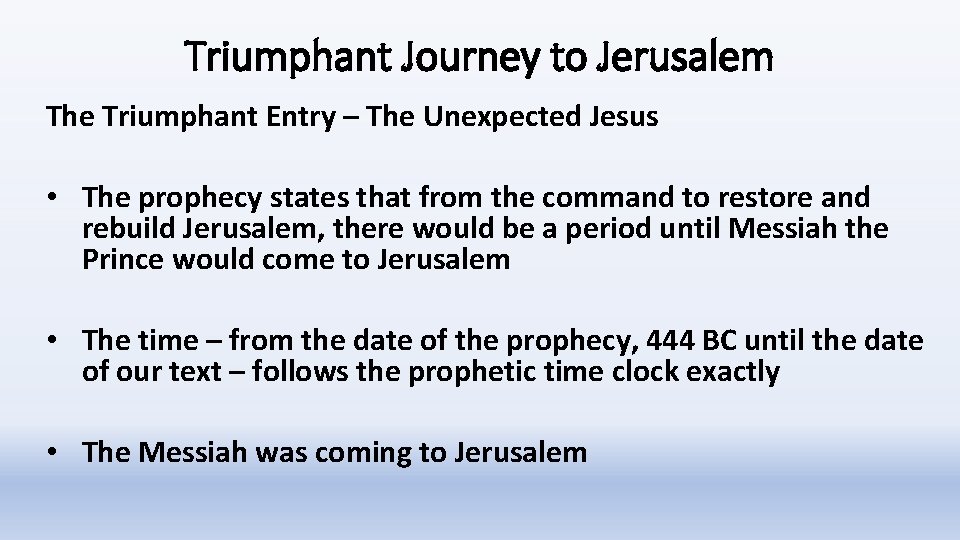 Triumphant Journey to Jerusalem

The Triumphant Entry – The Unexpected Jesus

• The prophecy states that from the command to restore and rebuild Jerusalem, there would be a period until Messiah the Prince would come to Jerusalem

• The time – from the date of the prophecy, 444 BC until the date of our text – follows the prophetic time clock exactly

• The Messiah was coming to Jerusalem